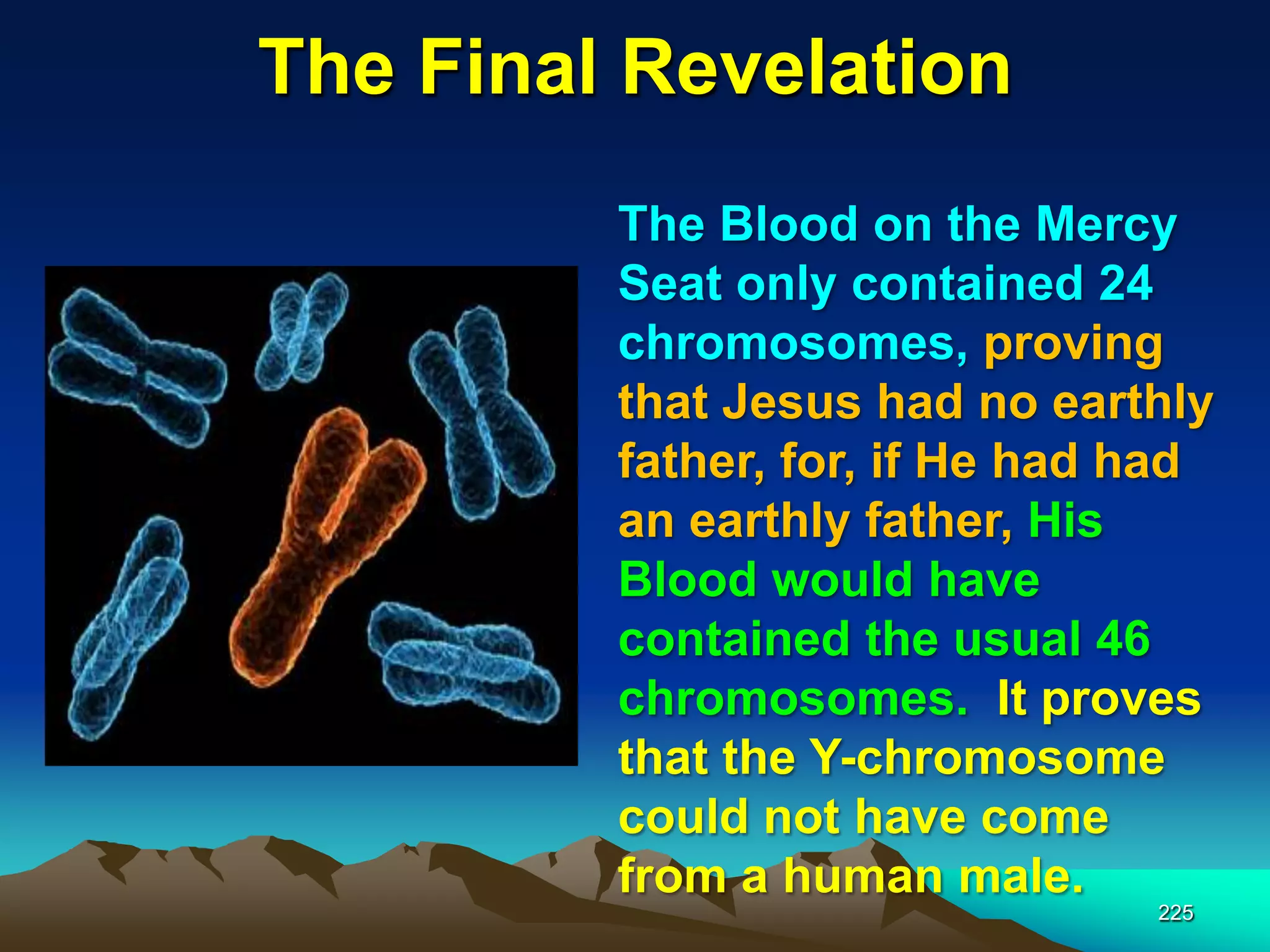 The Final Revelation

The Blood on the Mercy Seat only contained 24 chromosomes, proving that Jesus had no earthly father, for, if He had had an earthly father, His Blood would have contained the usual 46 chromosomes. It proves that the Y-chromosome could not have come from a human male.

225